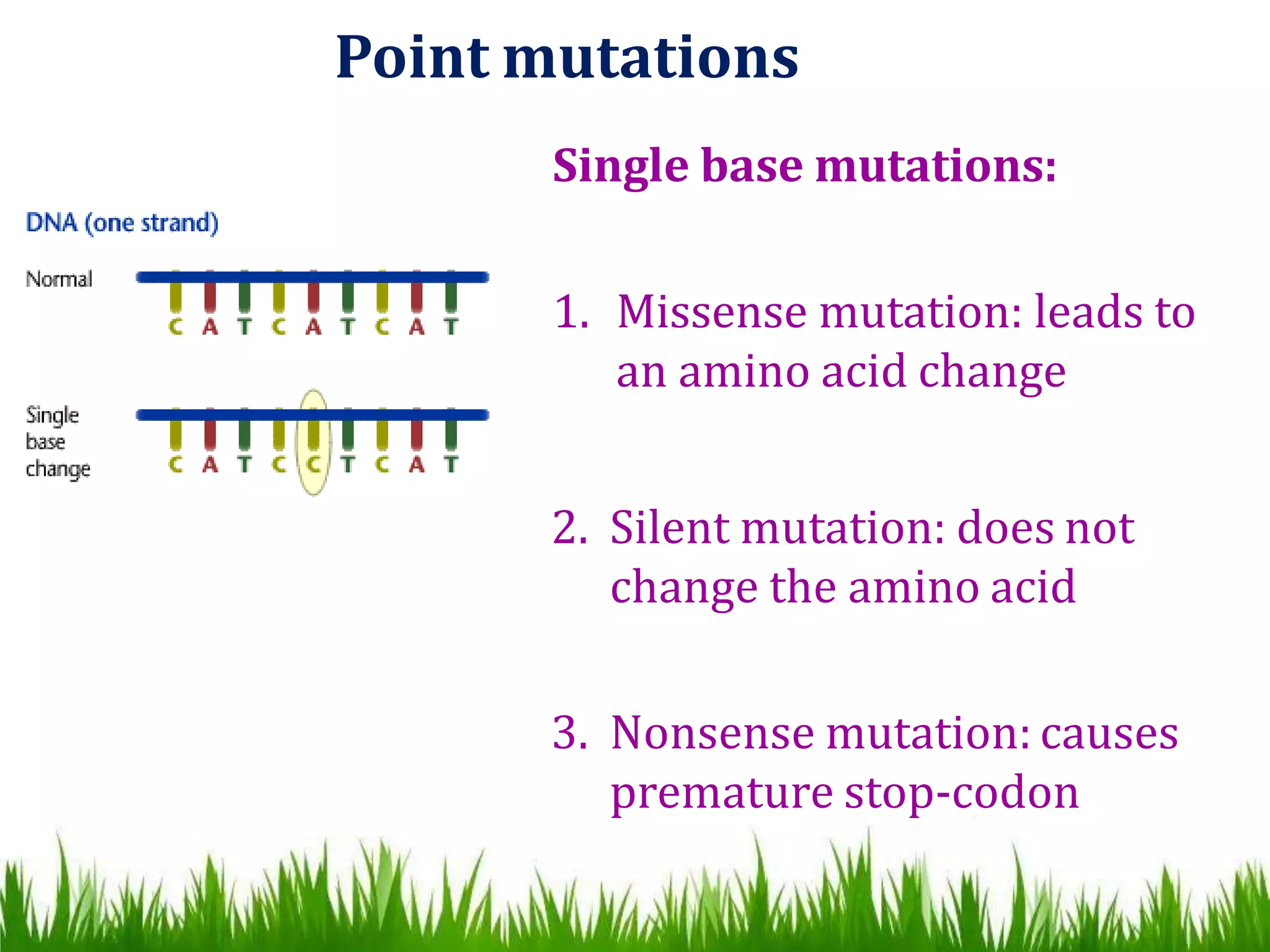 Point mutations

DNA (one strand)

Normal

C A T C A T C A T

Single base change

C A T C C T C A T

Single base mutations:

1. Missense mutation: leads to an amino acid change

2. Silent mutation: does not change the amino acid

3. Nonsense mutation: causes premature stop-codon